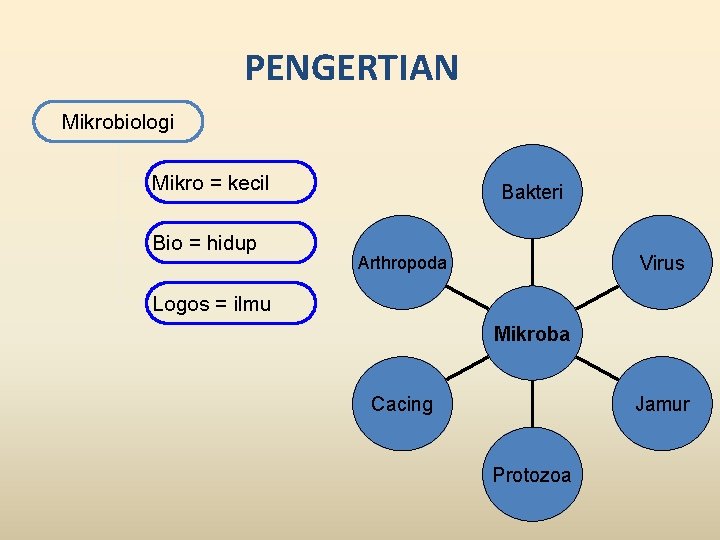 PENGERTIAN

Mikrobiologi

Mikro = kecil

Bio = hidup

Logos = ilmu

Bakteri

Arthropoda

Virus

Mikroba

Cacing

Jamur

Protozoa